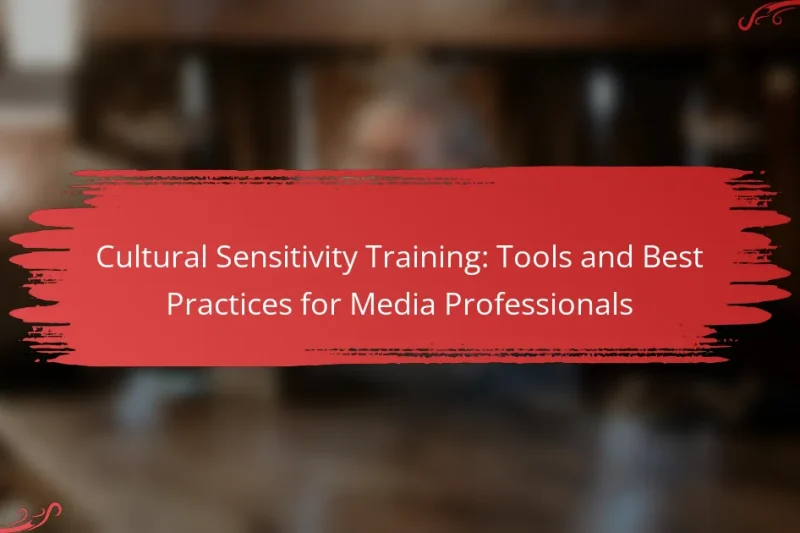 Cultural Sensitivity Training: Tools and Best Practices for Media Professionals